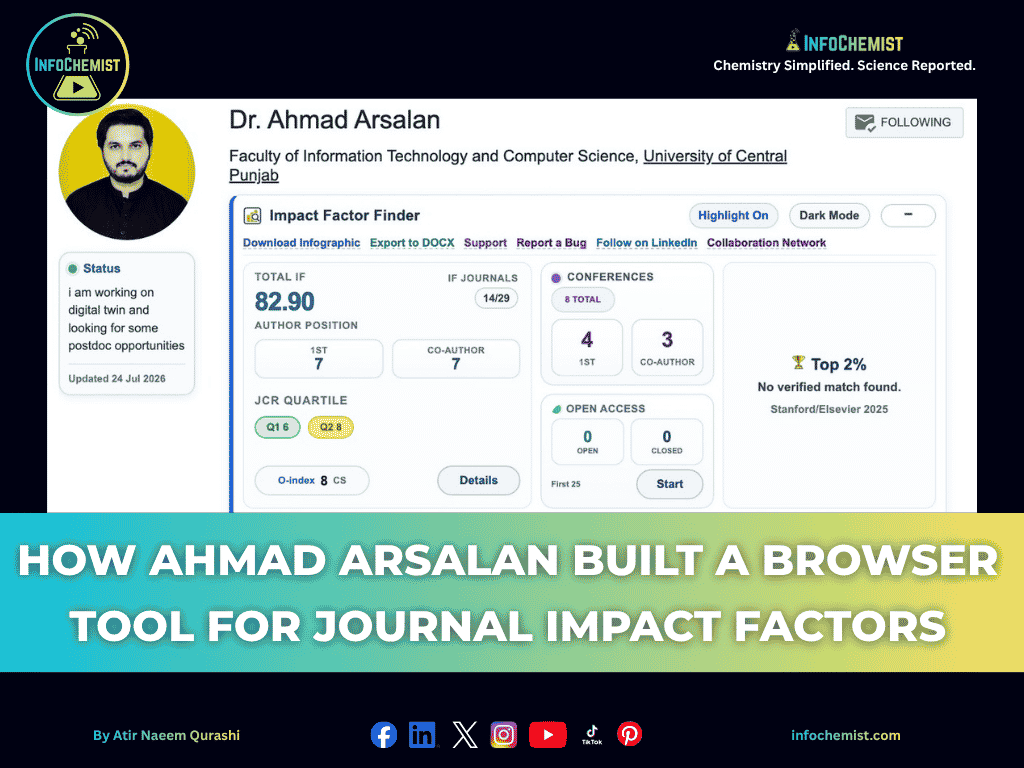 INFOCHEMIST

INFOCHEMIST
Chemistry Simplified. Science Reported.

Dr. Ahmad Arsalan

FOLLOWING

Faculty of Information Technology and Computer Science, University of Central Punjab

Status
i am working on digital twin and looking for some postdoc opportunities
Updated 24 Jul 2026

Impact Factor Finder
Highlight On
Dark Mode
−

Download Infographic Export to DOCX Support Report a Bug Follow on LinkedIn Collaboration Network

TOTAL IF
82.90
IF JOURNALS
14/29
AUTHOR POSITION
1ST
7
CO-AUTHOR
7
JCR QUARTILE
Q1 6
Q2 8
O-index 8 CS
Details

CONFERENCES
8 TOTAL
4
1ST
3
CO-AUTHOR

OPEN ACCESS
0
OPEN
0
CLOSED
First 25
Start

Top 2%
No verified match found.
Stanford/Elsevier 2025

HOW AHMAD ARSALAN BUILT A BROWSER TOOL FOR JOURNAL IMPACT FACTORS

By Atir Naeem Qurashi

TikTok

infochemist.com